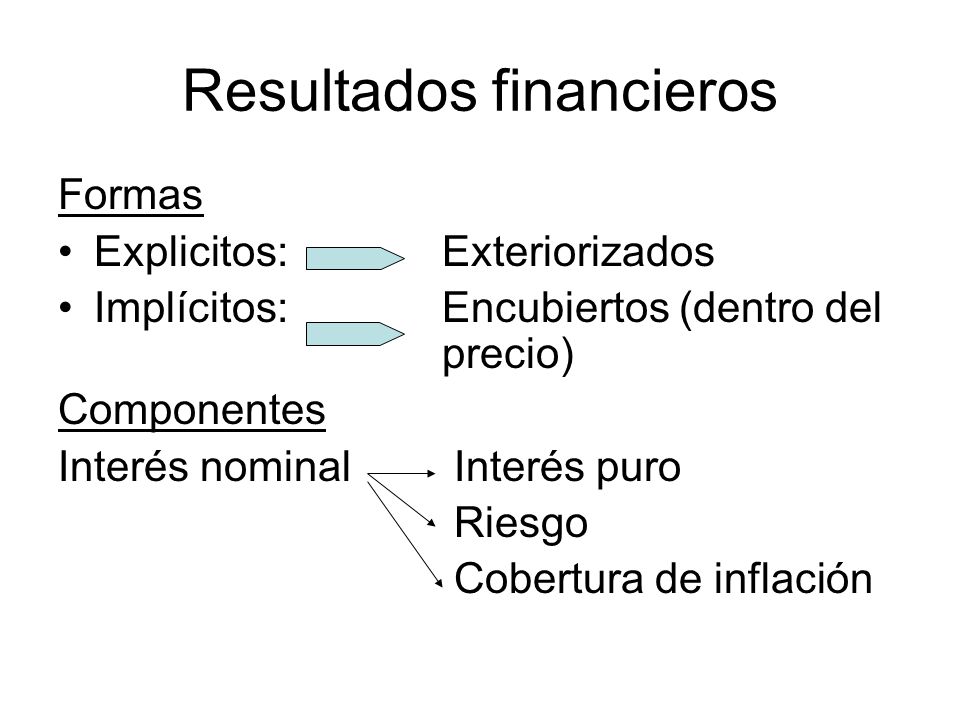 Resultados financieros

Formas

• Explicitos: Exteriorizados
• Implícitos: Encubiertos (dentro del precio)

Componentes

Interés nominal Interés puro
Riesgo
Cobertura de inflación